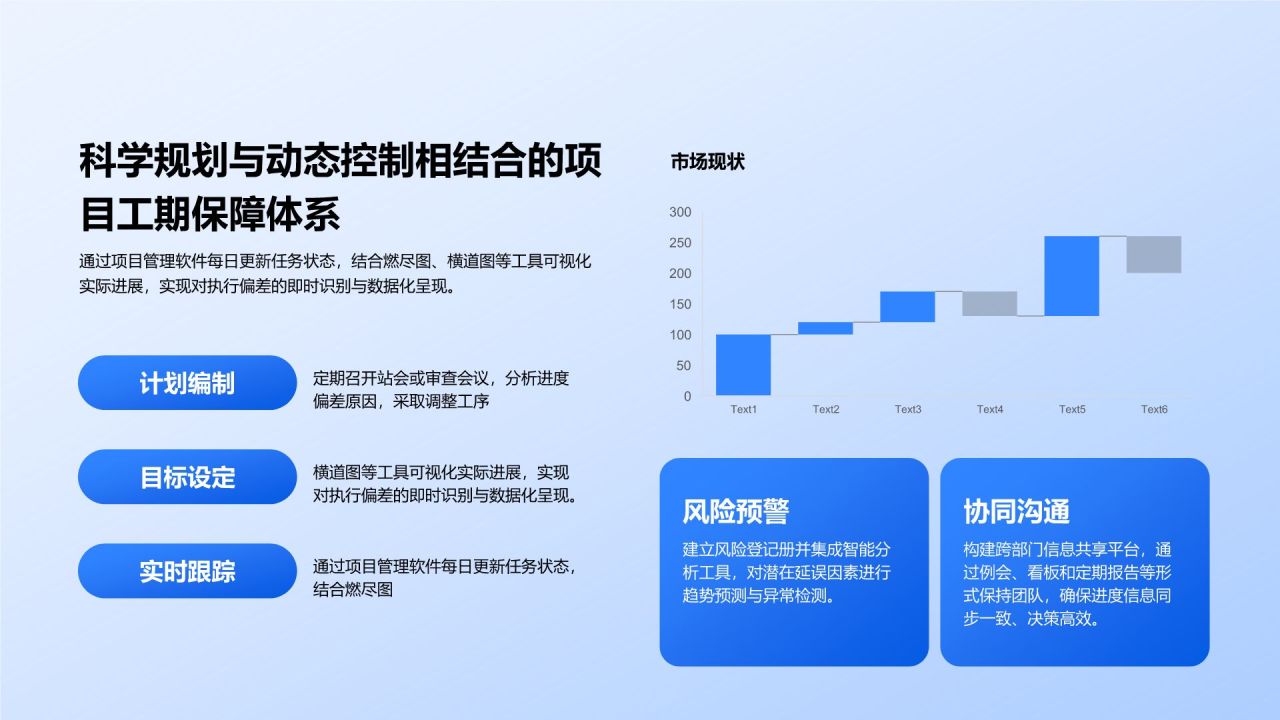 科学规划与动态控制相结合的项目工期保障体系

通过项目管理软件每日更新任务状态，结合燃尽图、横道图等工具可视化实际进展，实现对执行偏差的即时识别与数据化呈现。

计划编制

定期召开站会或审查会议，分析进度偏差原因，采取调整工序

目标设定

横道图等工具可视化实际进展，实现对执行偏差的即时识别与数据化呈现。

实时跟踪

通过项目管理软件每日更新任务状态，结合燃尽图

市场现状

300
250
200
150
100
50
0
Text1 Text2 Text3 Text4 Text5 Text6

风险预警

建立风险登记册并集成智能分析工具，对潜在延误因素进行趋势预测与异常检测。

协同沟通

构建跨部门信息共享平台，通过例会、看板和定期报告等形式保持团队，确保进度信息同步一致、决策高效。